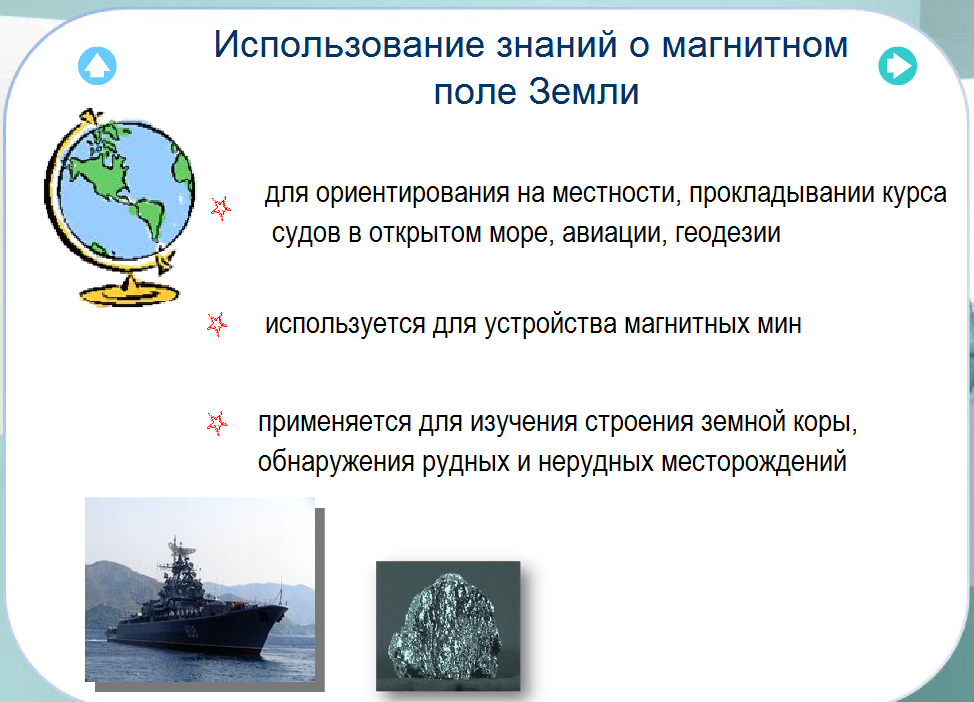 Использование знаний о магнитном поле Земли

для ориентирования на местности, прокладывании курса судов в открытом море, авиации, геодезии

используется для устройства магнитных мин

применяется для изучения строения земной коры, обнаружения рудных и нерудных месторождений